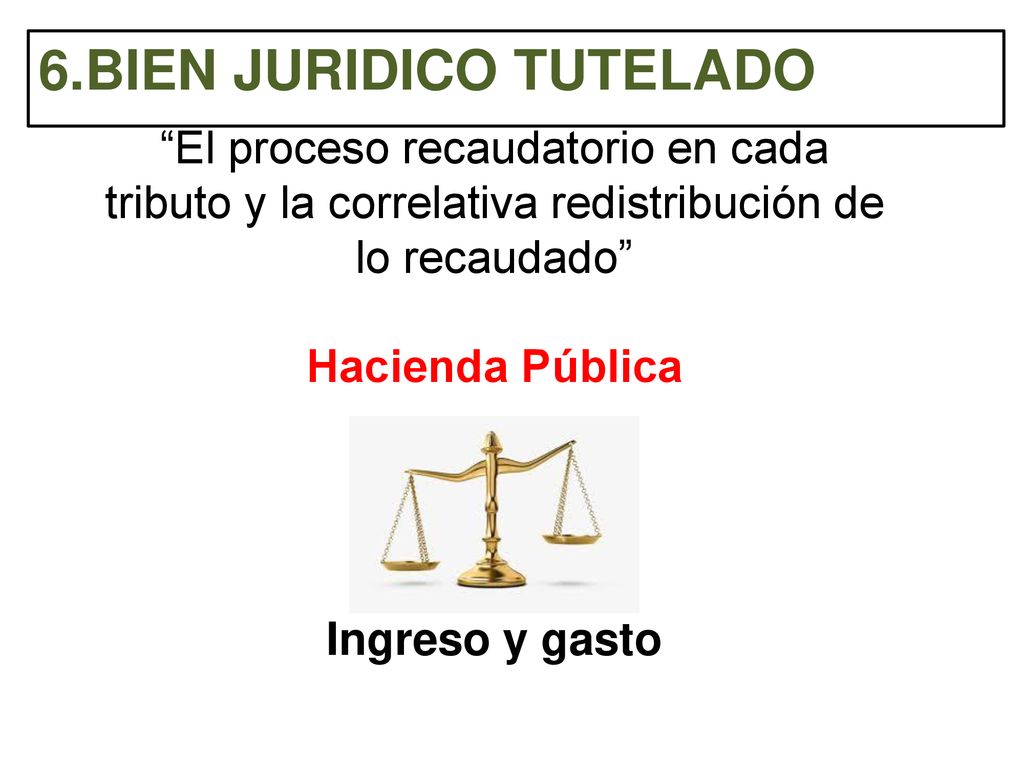 6.BIEN JURIDICO TUTELADO

“El proceso recaudatorio en cada tributo y la correlativa redistribución de lo recaudado”

Hacienda Pública

Ingreso y gasto